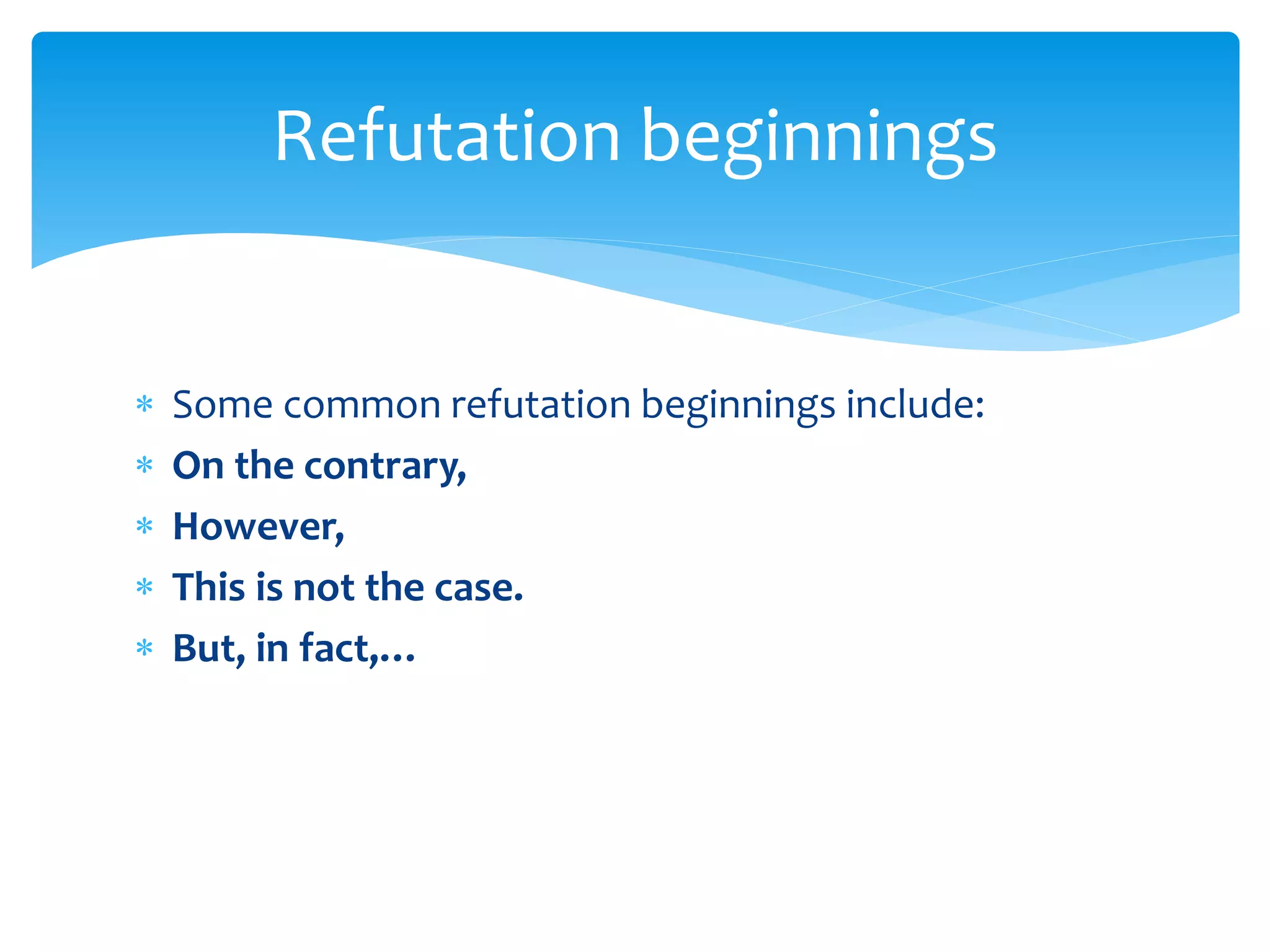 Refutation beginnings

* Some common refutation beginnings include:
* On the contrary,
* However,
* This is not the case.
* But, in fact,…